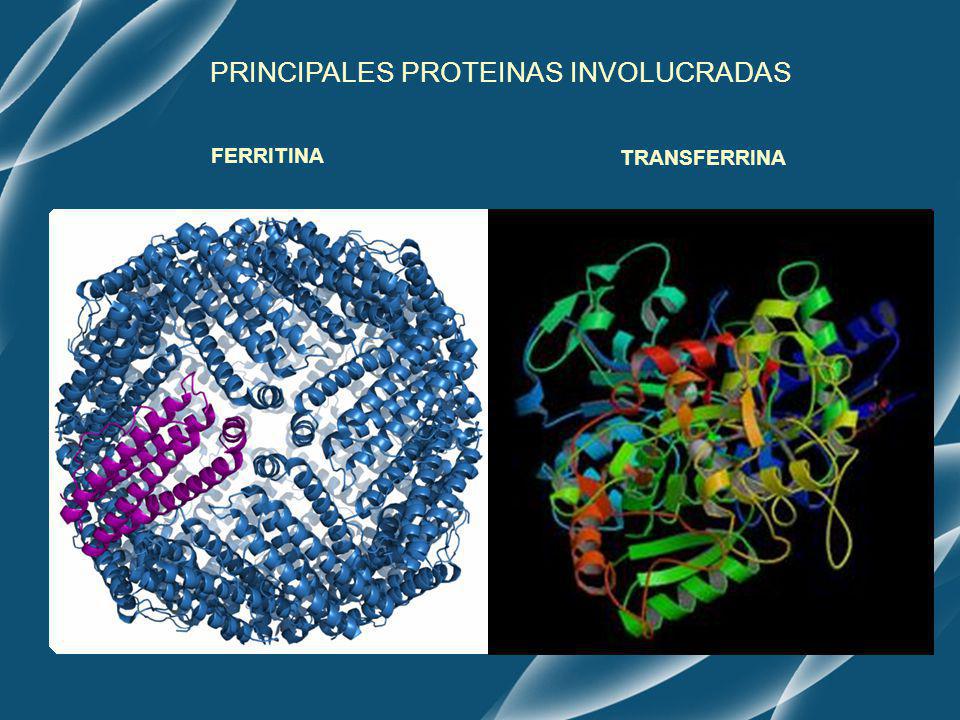 PRINCIPALES PROTEINAS INVOLUCRADAS

FERRITINA

TRANSFERRINA